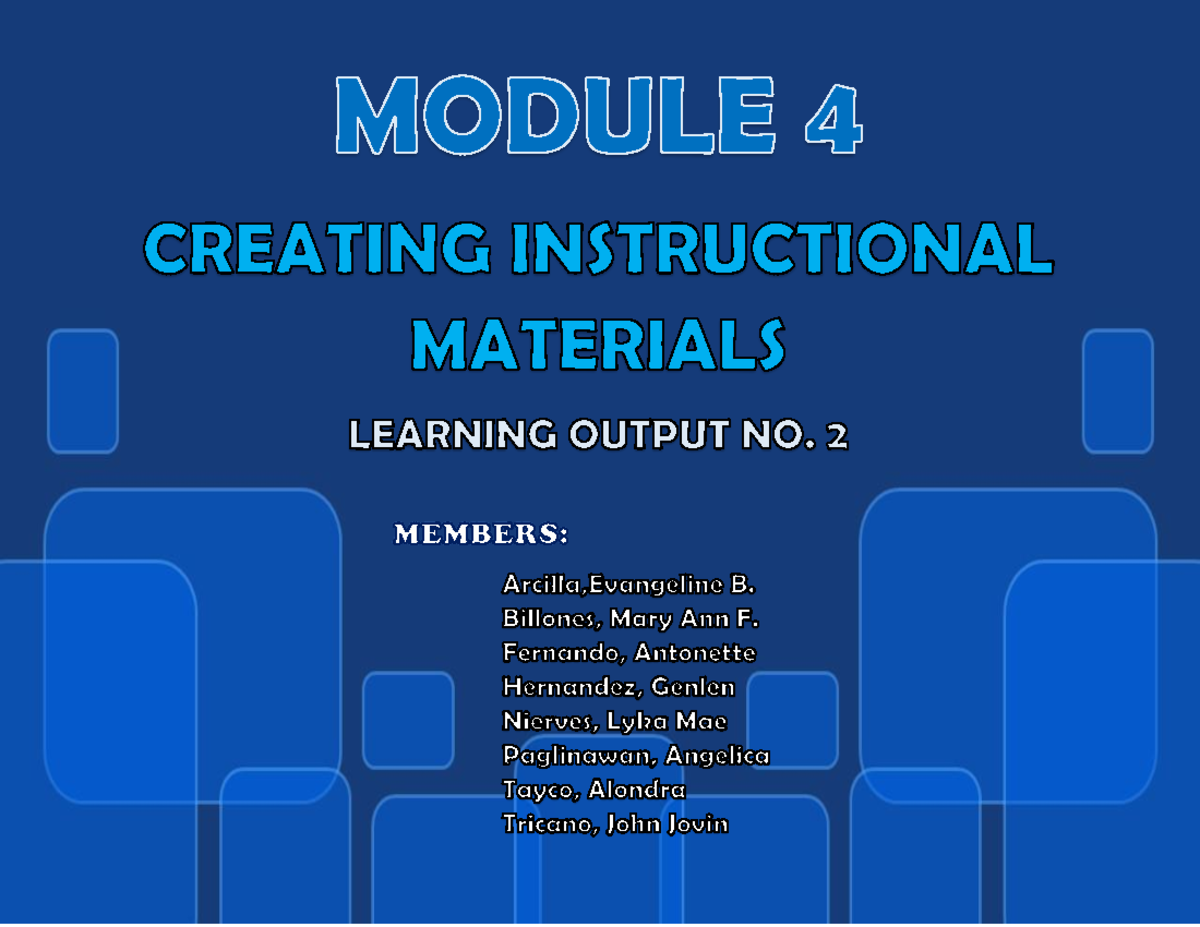 MODULE 4

CREATING INSTRUCTIONAL MATERIALS

LEARNING OUTPUT NO. 2

MEMBERS:

Arcilla,Evangeline B.
Billones, Mary Ann F.
Fernando, Antonette
Hernandez, Genlen
Nierves, Lyka Mae
Paglinawan, Angelica
Tayco, Alondra
Tricano, John Jovin